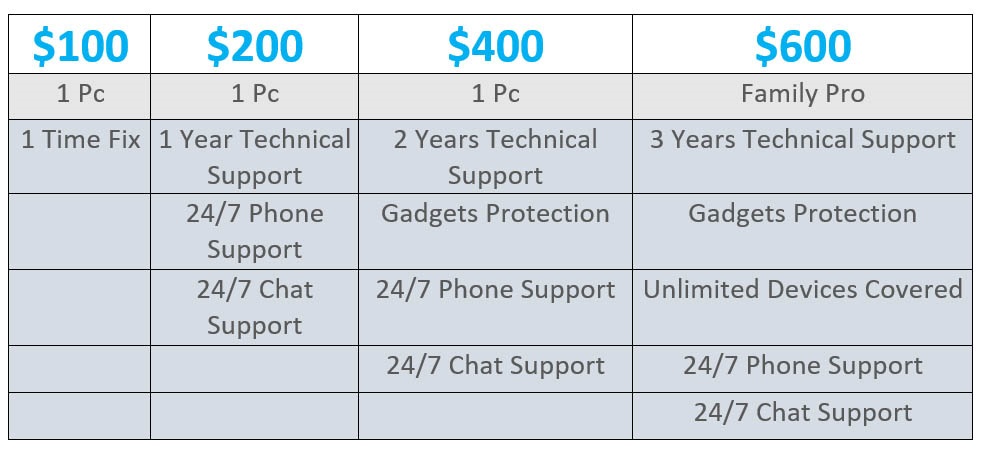 | \$100 | \$200 | \$400 | \$600 |
|---|---|---|---|
| 1 Pc | 1 Pc | 1 Pc | Family Pro |
| 1 Time Fix | 1 Year Technical Support | 2 Years Technical Support | 3 Years Technical Support |
| | 24/7 Phone Support | Gadgets Protection | Gadgets Protection |
| | 24/7 Chat Support | 24/7 Phone Support | Unlimited Devices Covered |
| | | 24/7 Chat Support | 24/7 Phone Support |
| | | | 24/7 Chat Support |